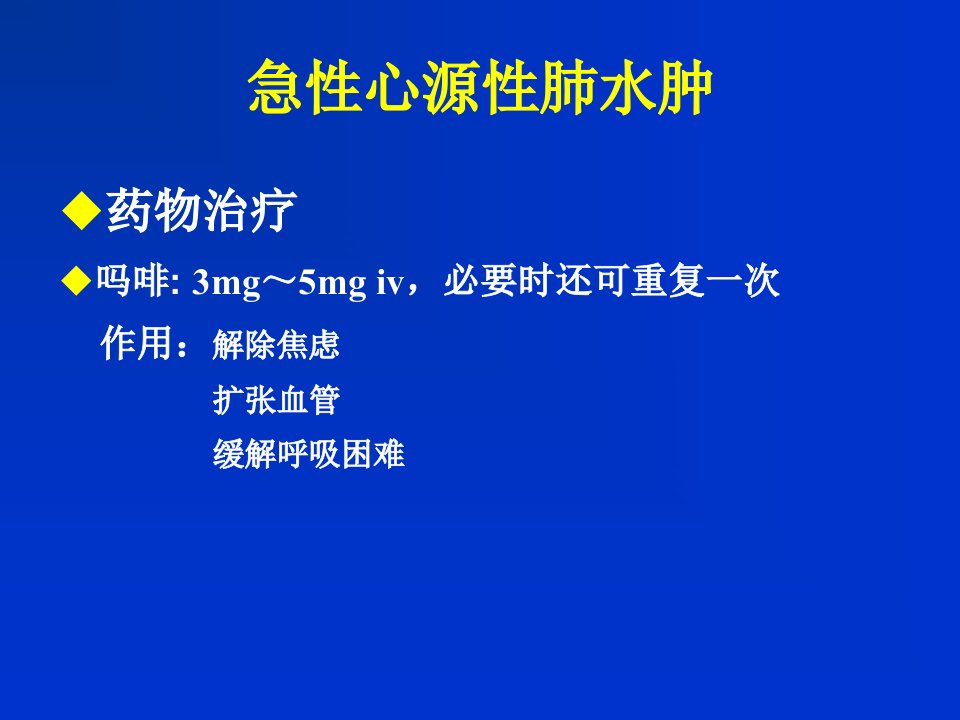 急性心源性肺水肿

◆药物治疗

◆吗啡: 3mg～5mg iv，必要时还可重复一次

作用：解除焦虑
扩张血管
缓解呼吸困难